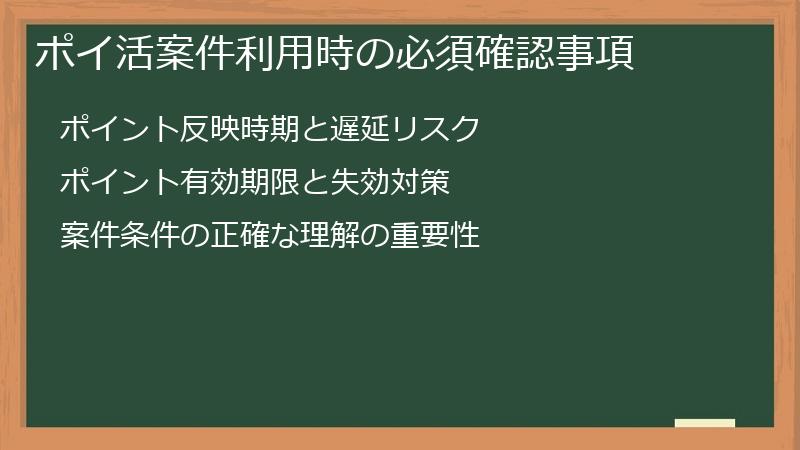 ポイ活案件利用時の必須確認事項

ポイント反映時期と遅延リスク

ポイント有効期限と失効対策

案件条件の正確な理解の重要性